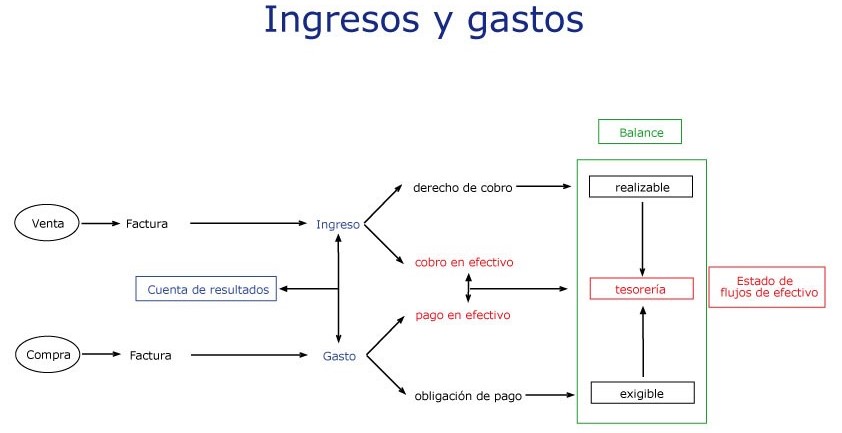 Ingresos y gastos

Balance

Venta

Factura

Ingreso

derecho de cobro

realizable

cobro en efectivo

Cuenta de resultados

tesorería

Estado de flujos de efectivo

pago en efectivo

Compra

Factura

Gasto

obligación de pago

exigible